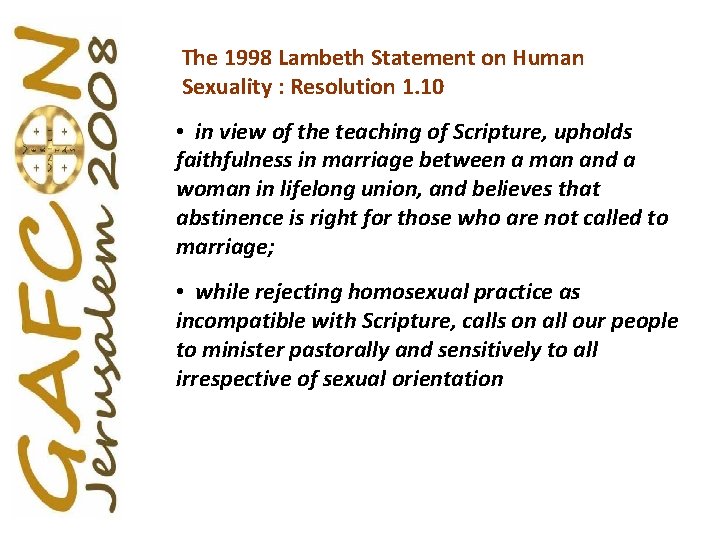 GAFCON
Jerusalem 2008

The 1998 Lambeth Statement on Human Sexuality : Resolution 1.10

• in view of the teaching of Scripture, upholds faithfulness in marriage between a man and a woman in lifelong union, and believes that abstinence is right for those who are not called to marriage;

• while rejecting homosexual practice as incompatible with Scripture, calls on all our people to minister pastorally and sensitively to all irrespective of sexual orientation